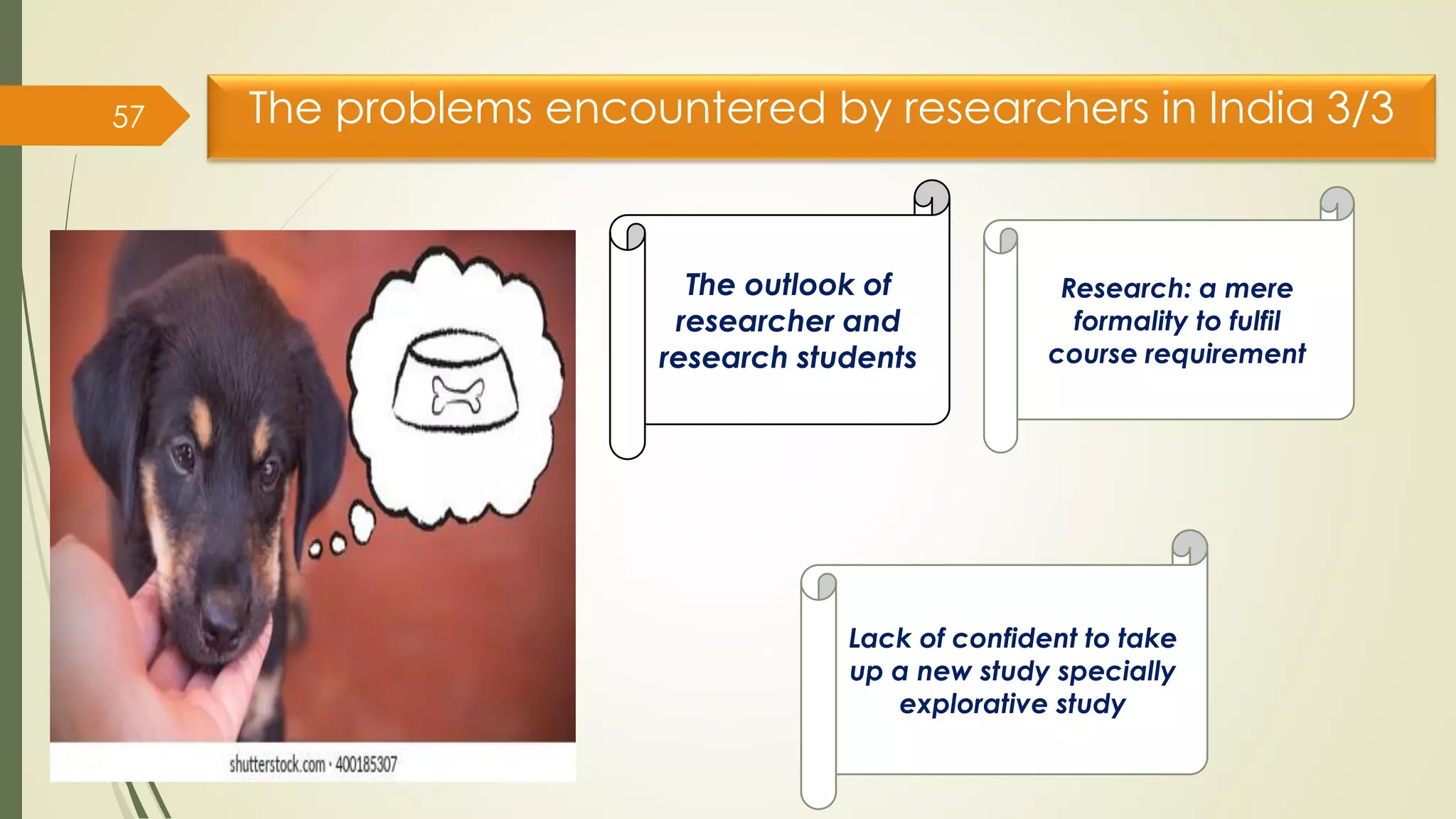 57

The problems encountered by researchers in India 3/3

shutterstock.com · 400185307

The outlook of researcher and research students

Research: a mere formality to fulfil course requirement

Lack of confident to take up a new study specially explorative study